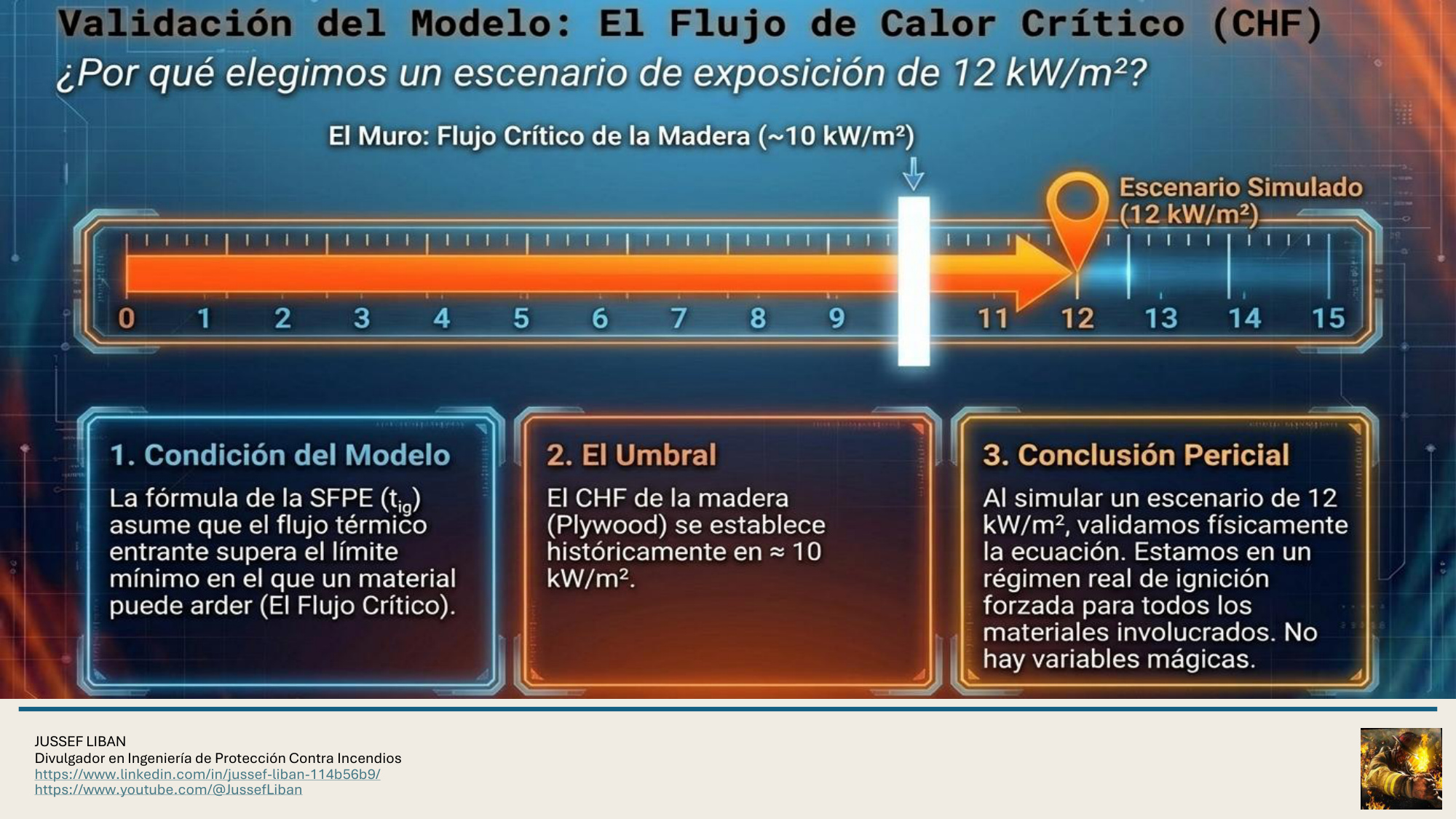 Validación del Modelo: El Flujo de Calor Crítico (CHF)
¿Por qué elegimos un escenario de exposición de 12 kW/m²?

El Muro: Flujo Crítico de la Madera (~10 kW/m²)

Escenario Simulado (12 kW/m²)

0 1 2 3 4 5 6 7 8 9 11 12 13 14 15

1. Condición del Modelo
La fórmula de la SFPE ($t_{ig}$) asume que el flujo térmico entrante supera el límite mínimo en el que un material puede arder (El Flujo Crítico).

2. El Umbral
El CHF de la madera (Plywood) se establece históricamente en ≈ 10 kW/m².

3. Conclusión Pericial
Al simular un escenario de 12 kW/m², validamos físicamente la ecuación. Estamos en un régimen real de ignición forzada para todos los materiales involucrados. No hay variables mágicas.

JUSSEF LIBAN
Divulgador en Ingeniería de Protección Contra Incendios
https://www.linkedin.com/in/jussef-liban-114b56b9/
https://www.youtube.com/@JussefLiban